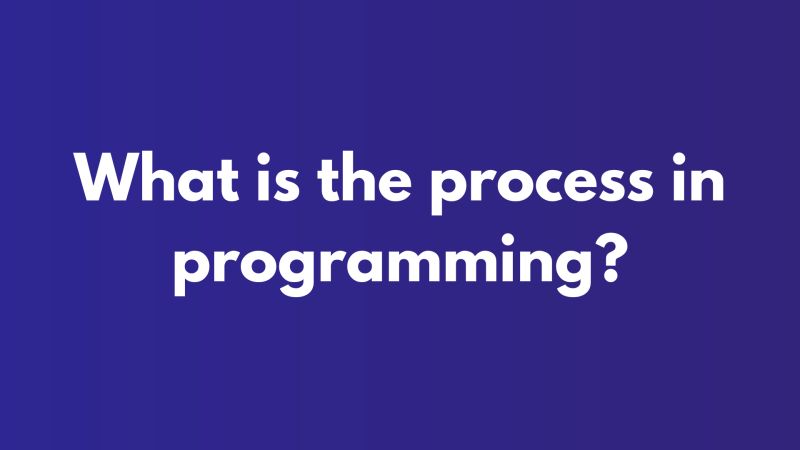 What is the process in programming?